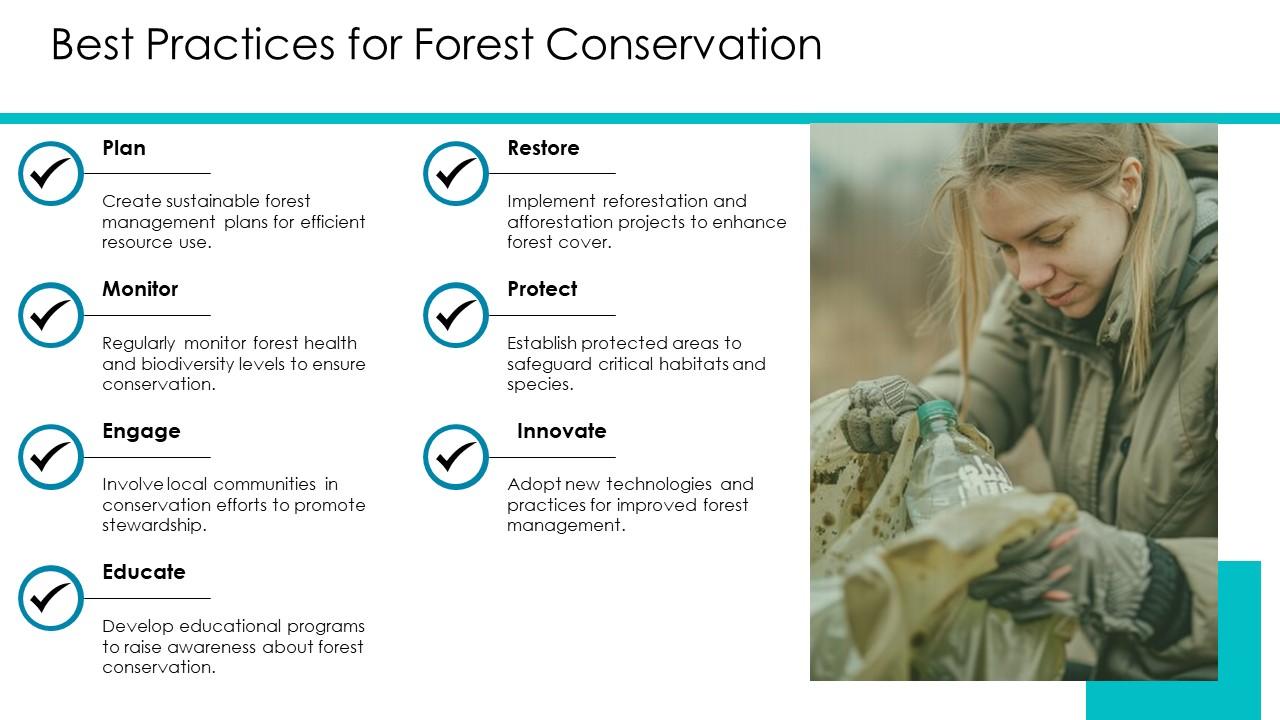 Best Practices for Forest Conservation

Plan

Create sustainable forest management plans for efficient resource use.

Monitor

Regularly monitor forest health and biodiversity levels to ensure conservation.

Engage

Involve local communities in conservation efforts to promote stewardship.

Educate

Develop educational programs to raise awareness about forest conservation.

Restore

Implement reforestation and afforestation projects to enhance forest cover.

Protect

Establish protected areas to safeguard critical habitats and species.

Innovate

Adopt new technologies and practices for improved forest management.